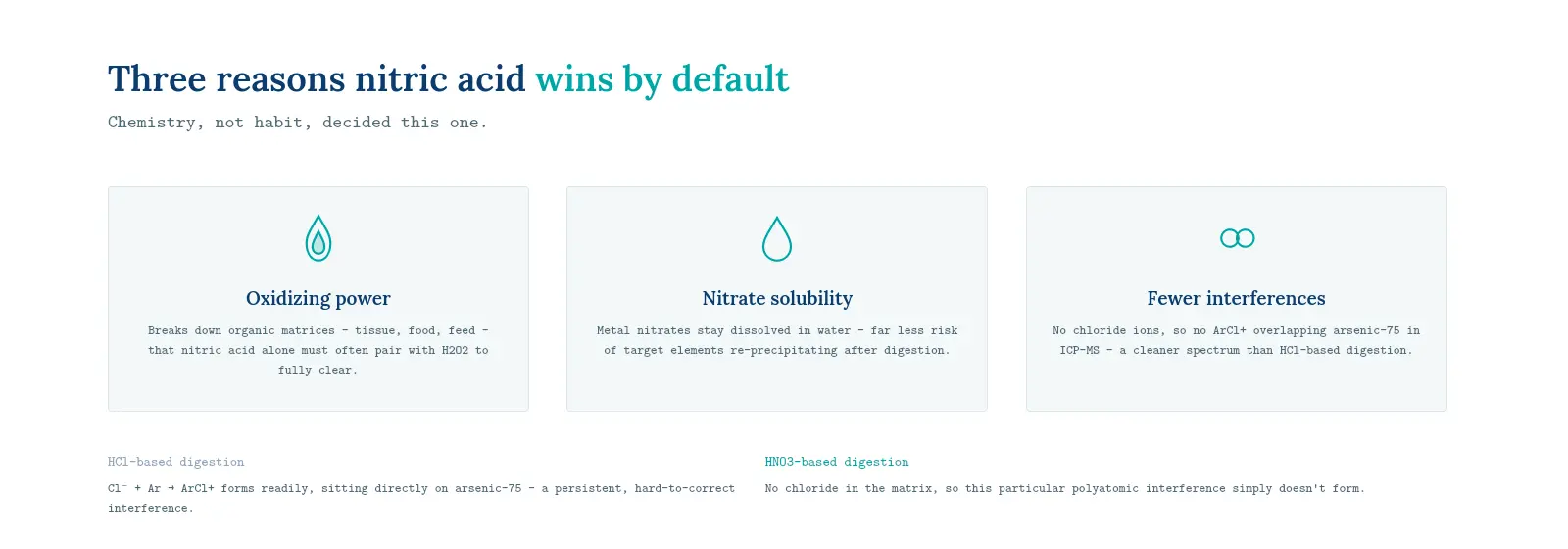 Three reasons nitric acid wins by default

Chemistry, not habit, decided this one.

Oxidizing power

Breaks down organic matrices – tissue, food, feed – that nitric acid alone must often pair with H2O2 to fully clear.

Nitrate solubility

Metal nitrates stay dissolved in water – far less risk of target elements re-precipitating after digestion.

Fewer interferences

No chloride ions, so no ArCl+ overlapping arsenic-75 in ICP-MS – a cleaner spectrum than HCl-based digestion.

HCl-based digestion

Cl⁻ + Ar → ArCl+ forms readily, sitting directly on arsenic-75 – a persistent, hard-to-correct interference.

HNO3-based digestion

No chloride in the matrix, so this particular polyatomic interference simply doesn't form.